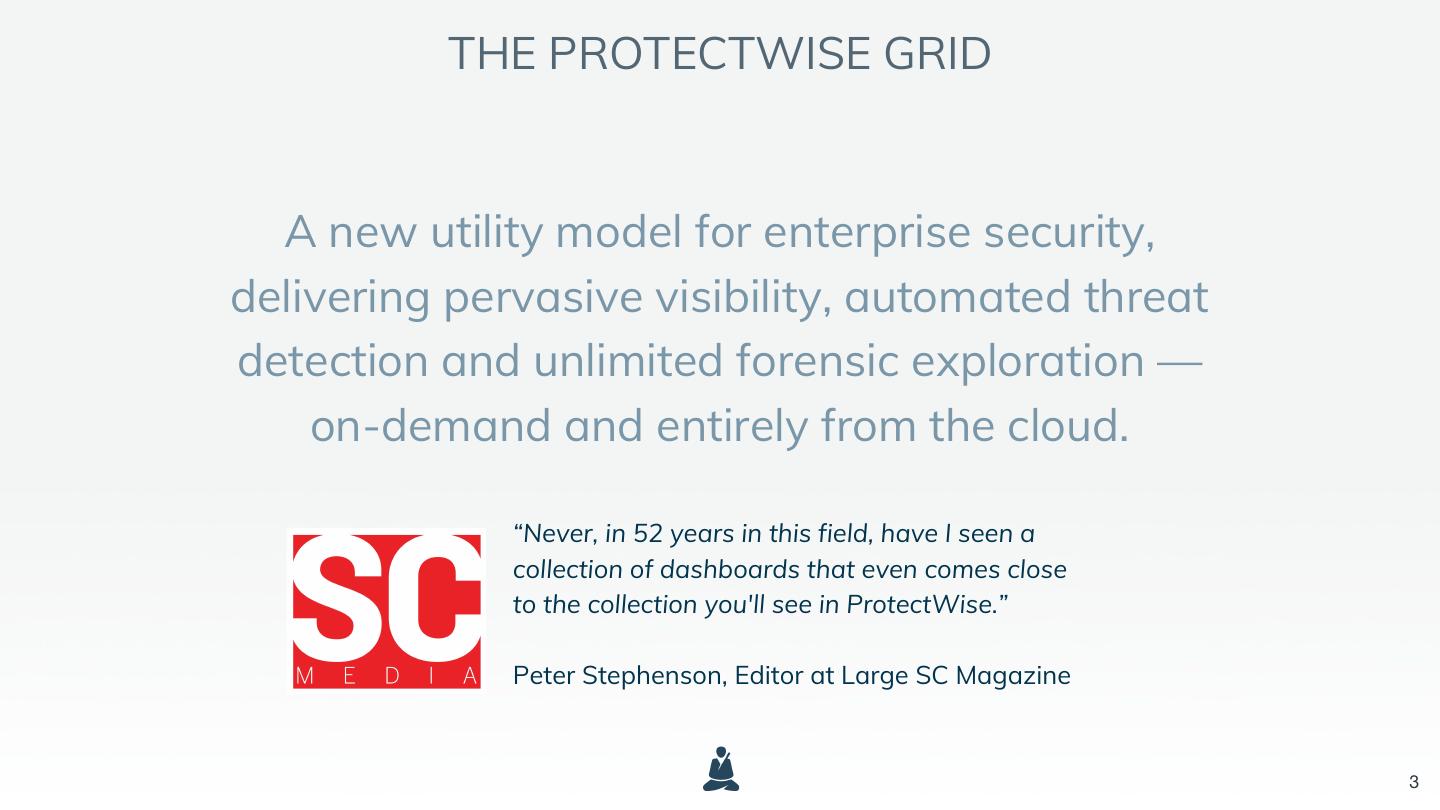 THE PROTECTWISE GRID

A new utility model for enterprise security, delivering pervasive visibility, automated threat detection and unlimited forensic exploration — on-demand and entirely from the cloud.

SC
MEDIA

“Never, in 52 years in this field, have I seen a collection of dashboards that even comes close to the collection you'll see in ProtectWise.”

Peter Stephenson, Editor at Large SC Magazine

3